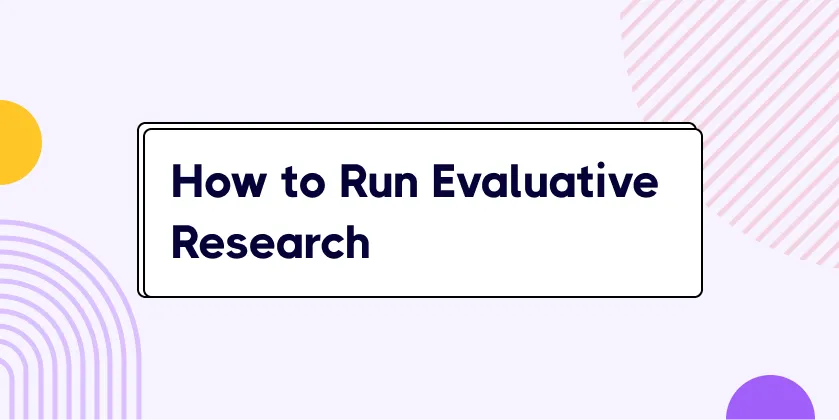 How to Run Evaluative Research